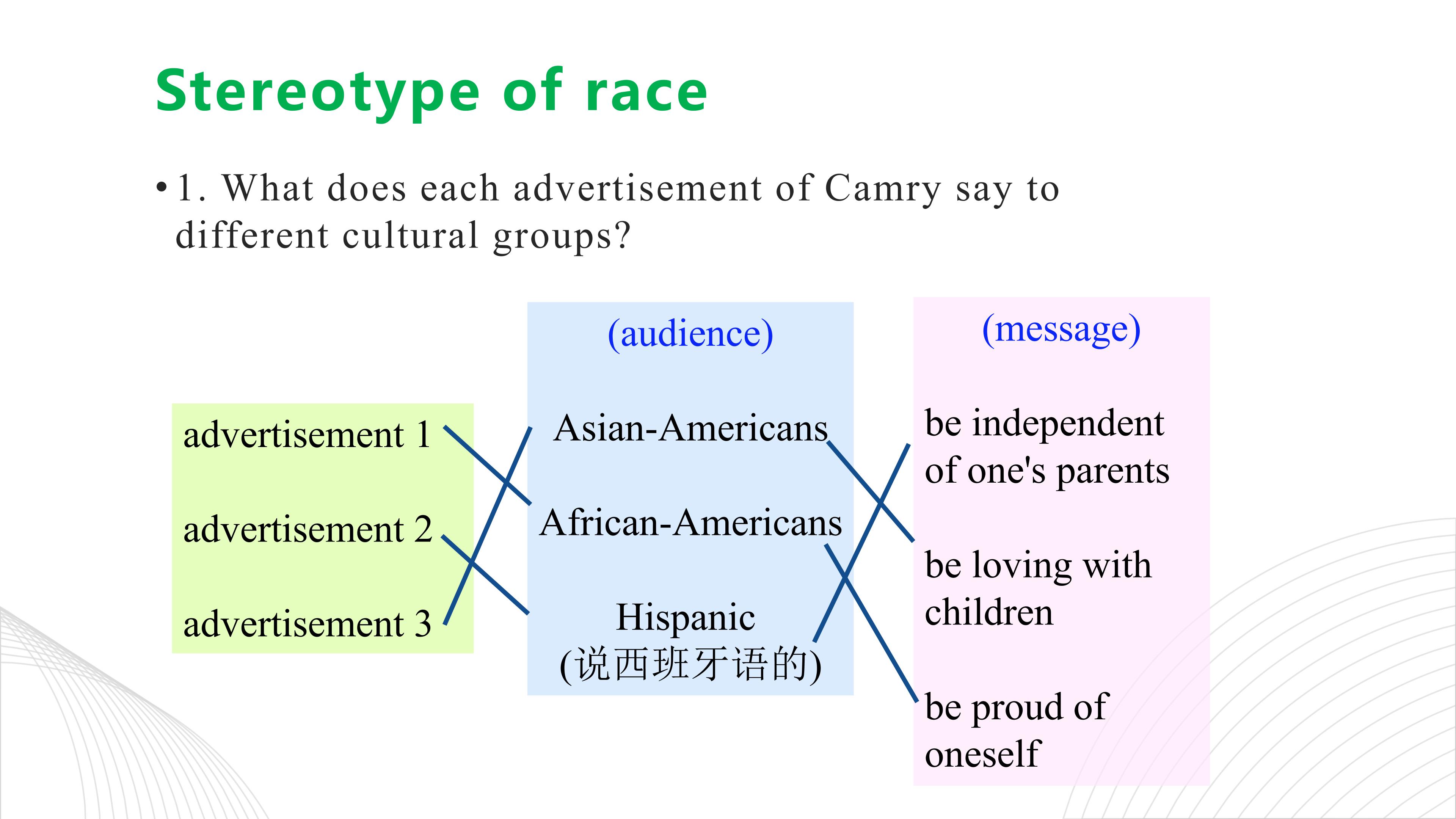 Stereotype of race

• 1. What does each advertisement of Camry say to different cultural groups?

advertisement 1

advertisement 2

advertisement 3

(audience)

Asian-Americans

African-Americans

Hispanic
(说西班牙语的)

(message)

be independent of one's parents

be loving with children

be proud of oneself